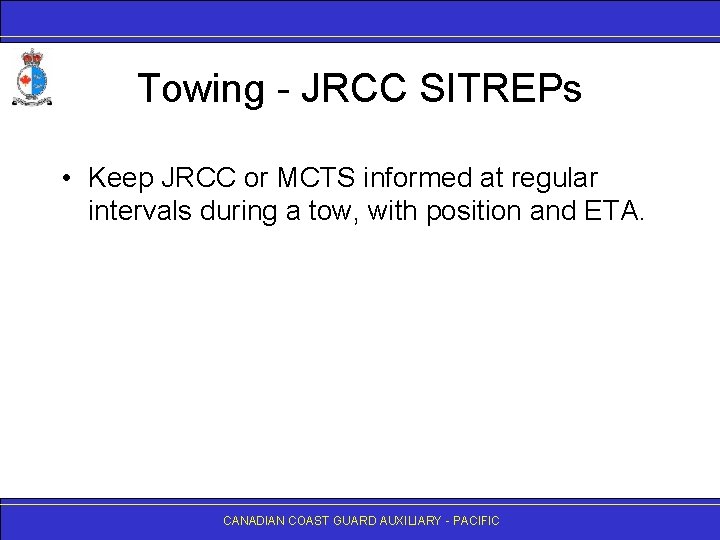 Towing - JRCC SITREPs

• Keep JRCC or MCTS informed at regular intervals during a tow, with position and ETA.

CANADIAN COAST GUARD AUXILIARY - PACIFIC